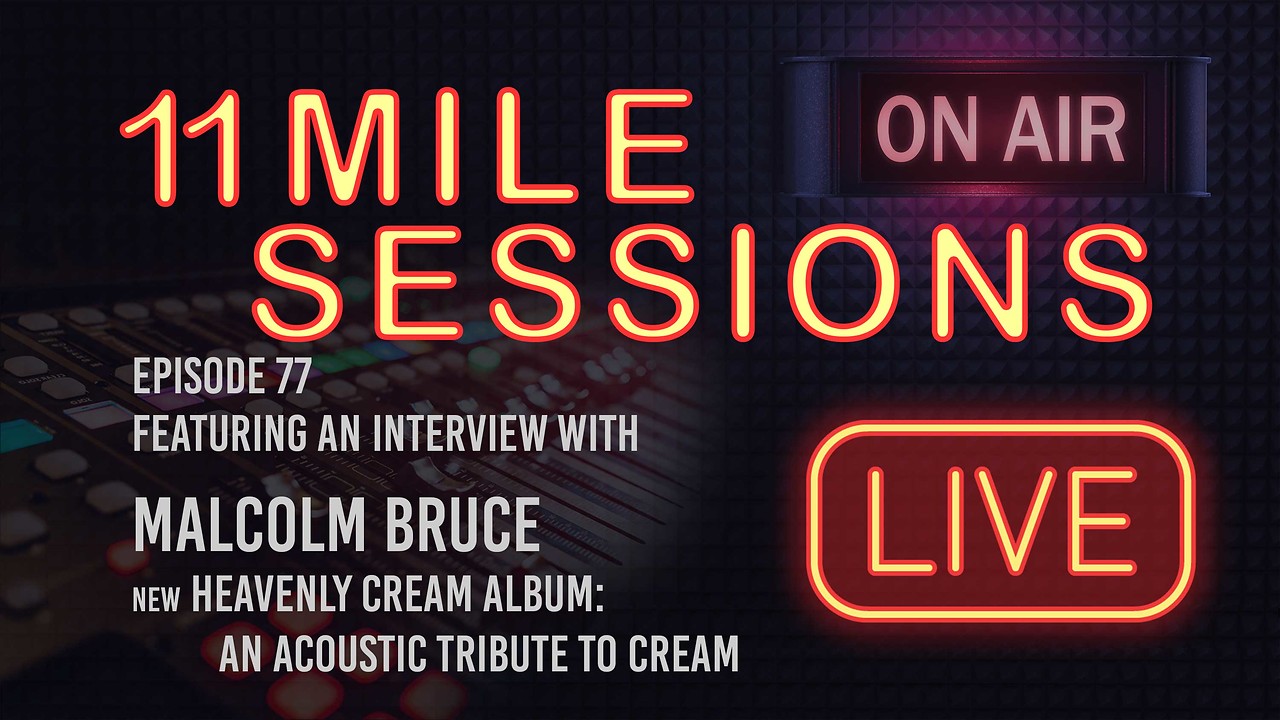 11 MILE SESSIONS

ON AIR

EPISODE 77
FEATURING AN INTERVIEW WITH

MALCOLM BRUCE
NEW HEAVENLY CREAM ALBUM:
AN ACOUSTIC TRIBUTE TO CREAM

LIVE